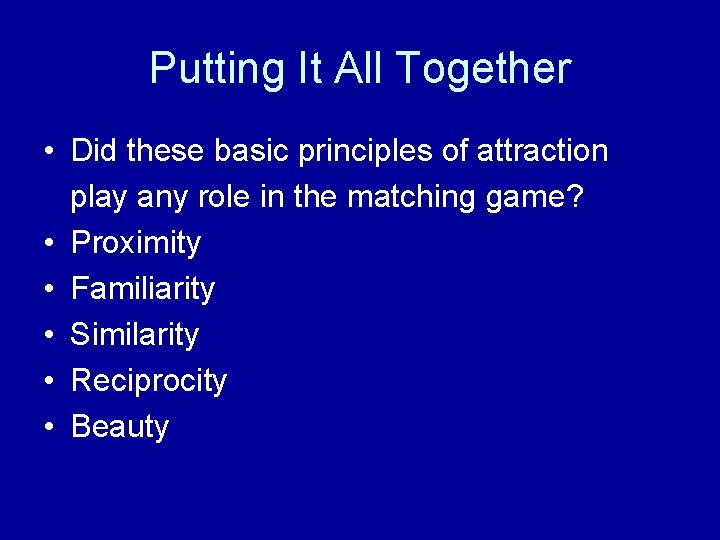 Putting It All Together

• Did these basic principles of attraction play any role in the matching game?
• Proximity
• Familiarity
• Similarity
• Reciprocity
• Beauty